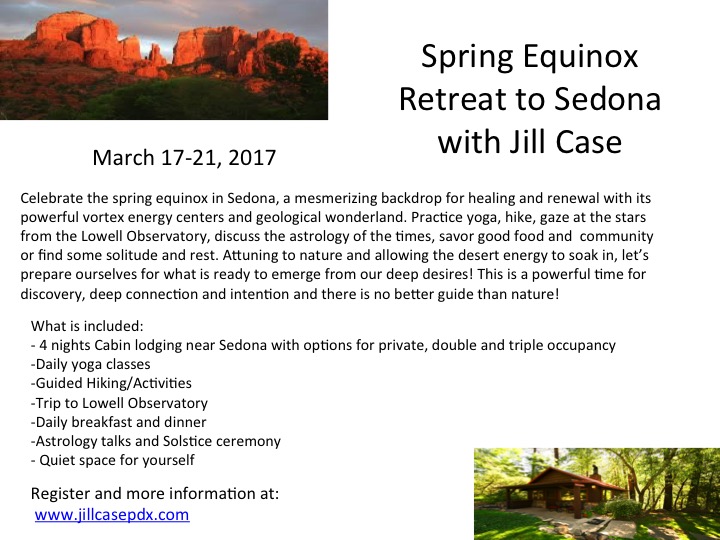 Spring Equinox Retreat to Sedona with Jill Case

March 17-21, 2017

Celebrate the spring equinox in Sedona, a mesmerizing backdrop for healing and renewal with its powerful vortex energy centers and geological wonderland. Practice yoga, hike, gaze at the stars from the Lowell Observatory, discuss the astrology of the times, savor good food and community or find some solitude and rest. Attuning to nature and allowing the desert energy to soak in, let's prepare ourselves for what is ready to emerge from our deep desires! This is a powerful time for discovery, deep connection and intention and there is no better guide than nature!

What is included:
- 4 nights Cabin lodging near Sedona with options for private, double and triple occupancy
-Daily yoga classes
-Guided Hiking/Activities
-Trip to Lowell Observatory
-Daily breakfast and dinner
-Astrology talks and Solstice ceremony
- Quiet space for yourself

Register and more information at:
www.jillcasepdx.com